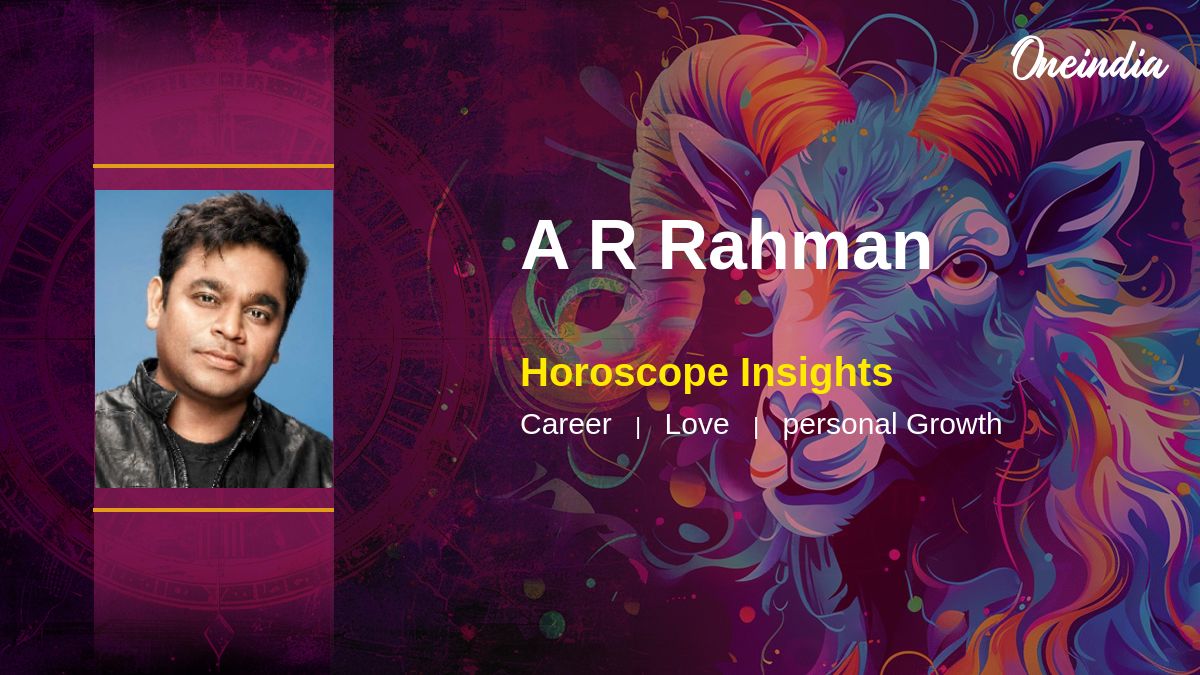 Oneindia

A R Rahman

Horoscope Insights

Career | Love | personal Growth